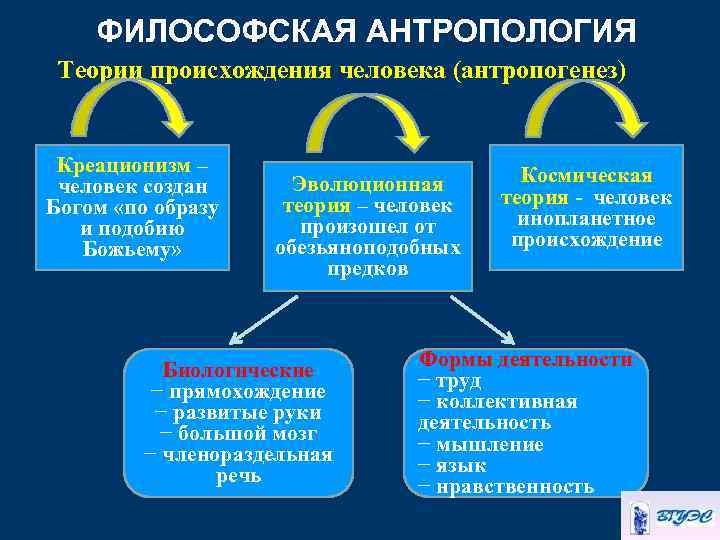 ФИЛОСОФСКАЯ АНТРОПОЛОГИЯ

Теории происхождения человека (антропогенез)

Креационизм – человек создан Богом «по образу и подобию Божьему»

Эволюционная теория – человек произошел от обезьяноподобных предков

Космическая теория - человек инопланетное происхождение

Биологические
− прямохождение
− развитые руки
− большой мозг
− членораздельная речь

Формы деятельности
− труд
− коллективная деятельность
− мышление
− язык
− нравственность

ВГУЭС